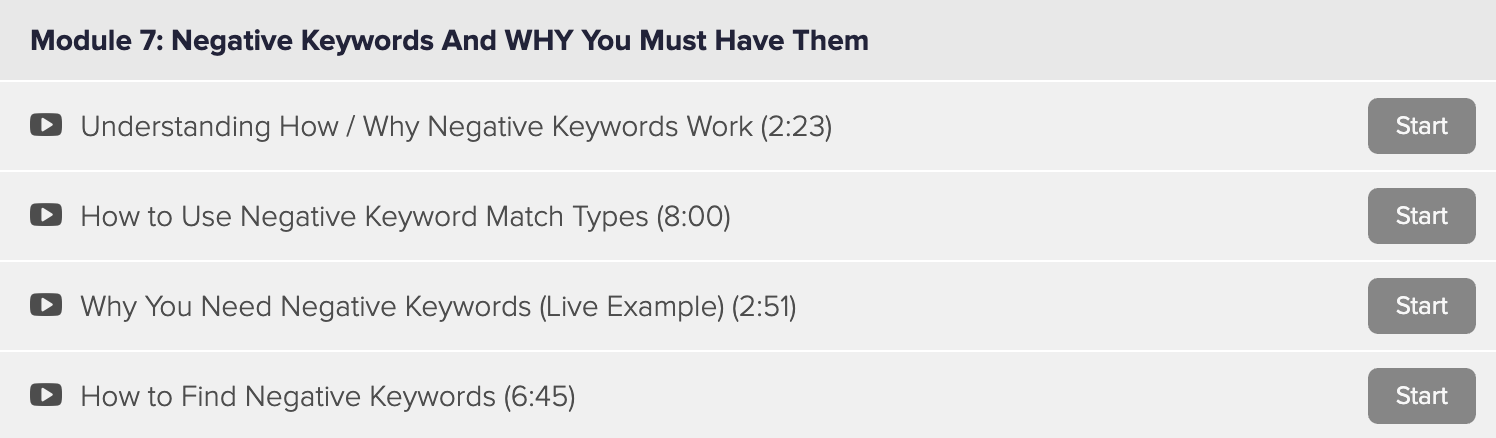 Module 7: Negative Keywords And WHY You Must Have Them

Understanding How / Why Negative Keywords Work (2:23) Start

How to Use Negative Keyword Match Types (8:00) Start

Why You Need Negative Keywords (Live Example) (2:51) Start

How to Find Negative Keywords (6:45) Start